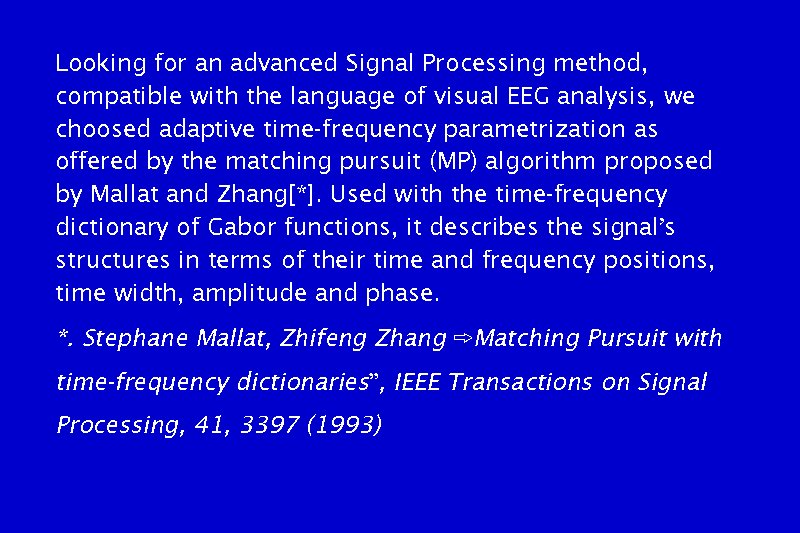 Looking for an advanced Signal Processing method, compatible with the language of visual EEG analysis, we choosed adaptive time-frequency parametrization as offered by the matching pursuit (MP) algorithm proposed by Mallat and Zhang[*]. Used with the time-frequency dictionary of Gabor functions, it describes the signal's structures in terms of their time and frequency positions, time width, amplitude and phase.

*. Stephane Mallat, Zhifeng Zhang ⇨Matching Pursuit with time-frequency dictionaries", IEEE Transactions on Signal Processing, 41, 3397 (1993)